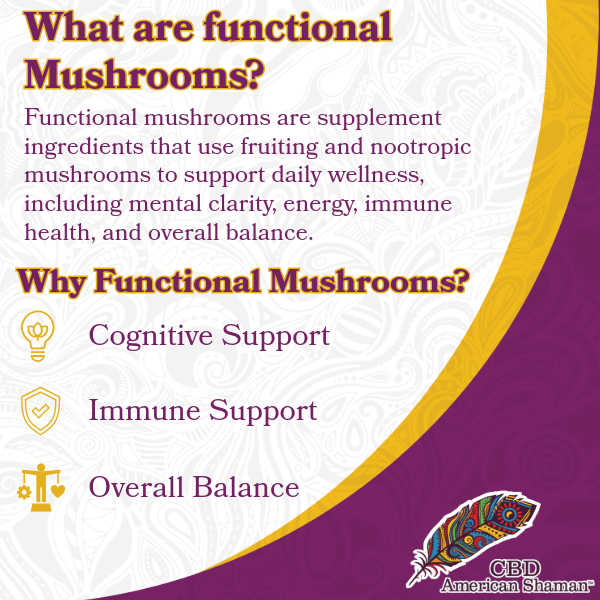 What are functional Mushrooms?

Functional mushrooms are supplement ingredients that use fruiting and nootropic mushrooms to support daily wellness, including mental clarity, energy, immune health, and overall balance.

Why Functional Mushrooms?

Cognitive Support

Immune Support

Overall Balance

CBD American Shaman™